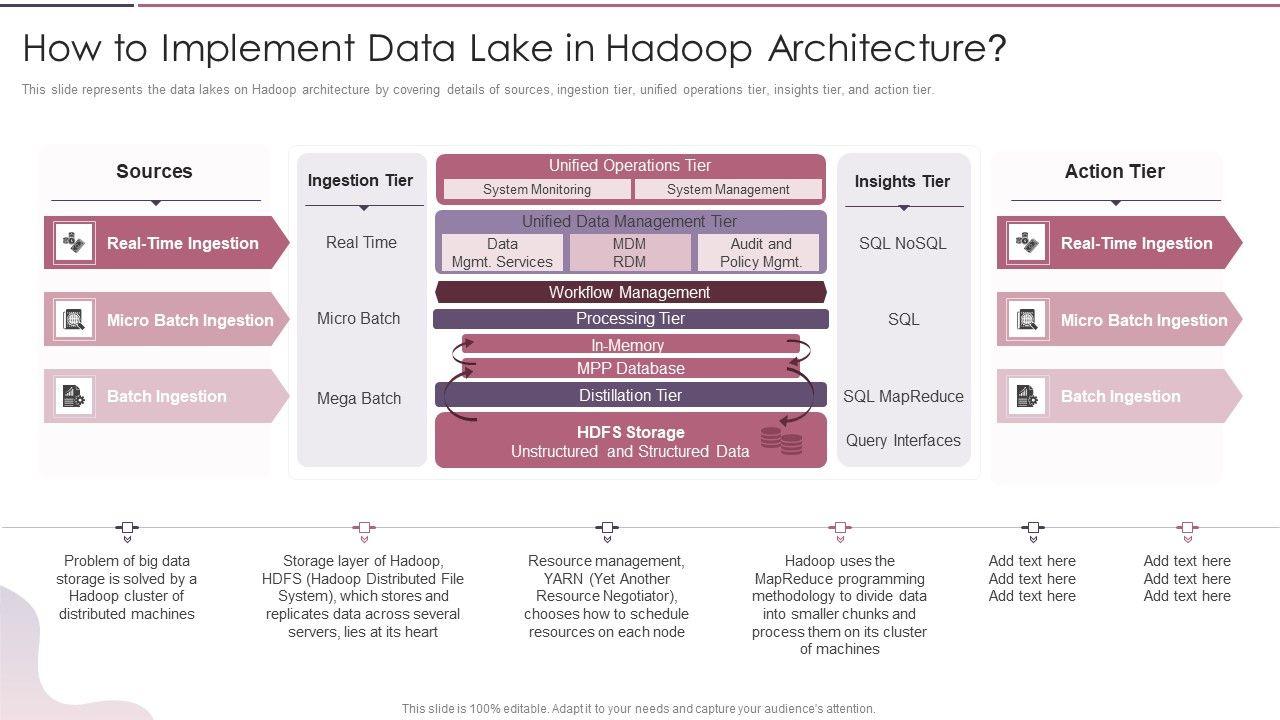 How to Implement Data Lake in Hadoop Architecture?

This slide represents the data lakes on Hadoop architecture by covering details of sources, ingestion tier, unified operations tier, insights tier, and action tier.

Sources

Real-Time Ingestion

Micro Batch Ingestion

Batch Ingestion

Ingestion Tier

Real Time

Micro Batch

Mega Batch

Unified Operations Tier

System Monitoring

System Management

Unified Data Management Tier

Data Mgmt. Services

MDM RDM

Audit and Policy Mgmt.

Workflow Management

Processing Tier

In-Memory

MPP Database

Distillation Tier

HDFS Storage
Unstructured and Structured Data

Insights Tier

SQL NoSQL

SQL

SQL MapReduce

Query Interfaces

Action Tier

Real-Time Ingestion

Micro Batch Ingestion

Batch Ingestion

Problem of big data storage is solved by a Hadoop cluster of distributed machines

Storage layer of Hadoop, HDFS (Hadoop Distributed File System), which stores and replicates data across several servers, lies at its heart

Resource management, YARN (Yet Another Resource Negotiator), chooses how to schedule resources on each node

Hadoop uses the MapReduce programming methodology to divide data into smaller chunks and process them on its cluster of machines

Add text here
Add text here
Add text here

Add text here
Add text here
Add text here

This slide is 100% editable. Adapt it to your needs and capture your audience's attention.